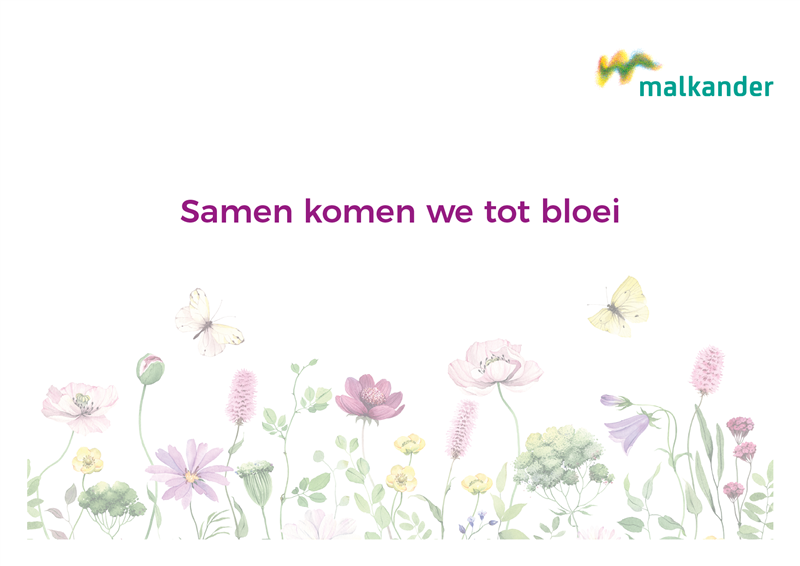 malkander

Samen komen we tot bloei